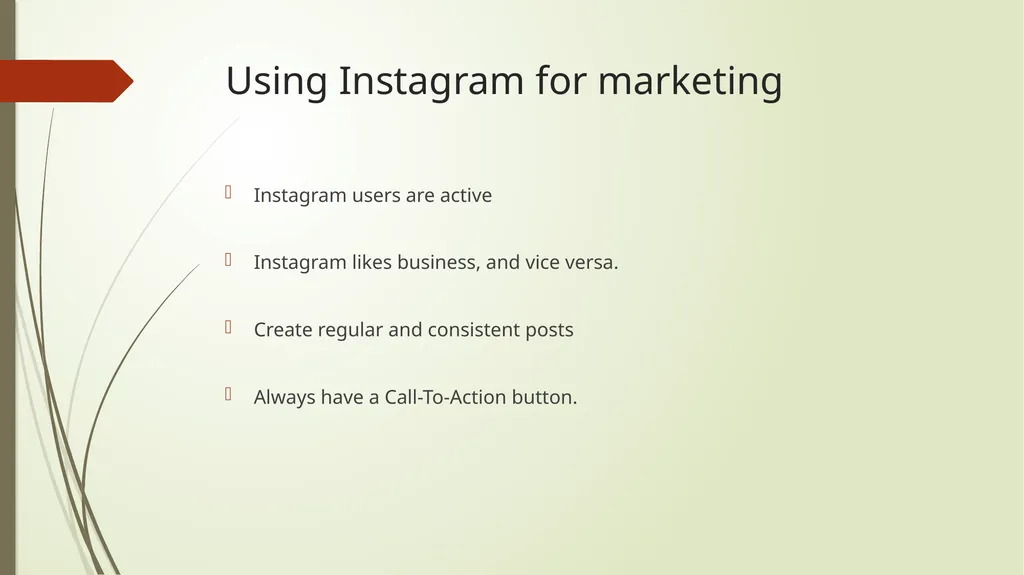 Using Instagram for marketing

Instagram users are active

Instagram likes business, and vice versa.

Create regular and consistent posts

Always have a Call-To-Action button.